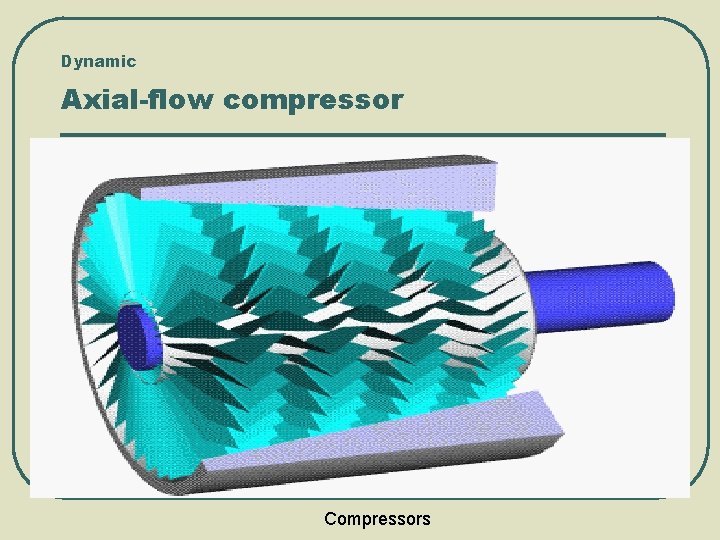 Dynamic

Axial-flow compressor

Compressors